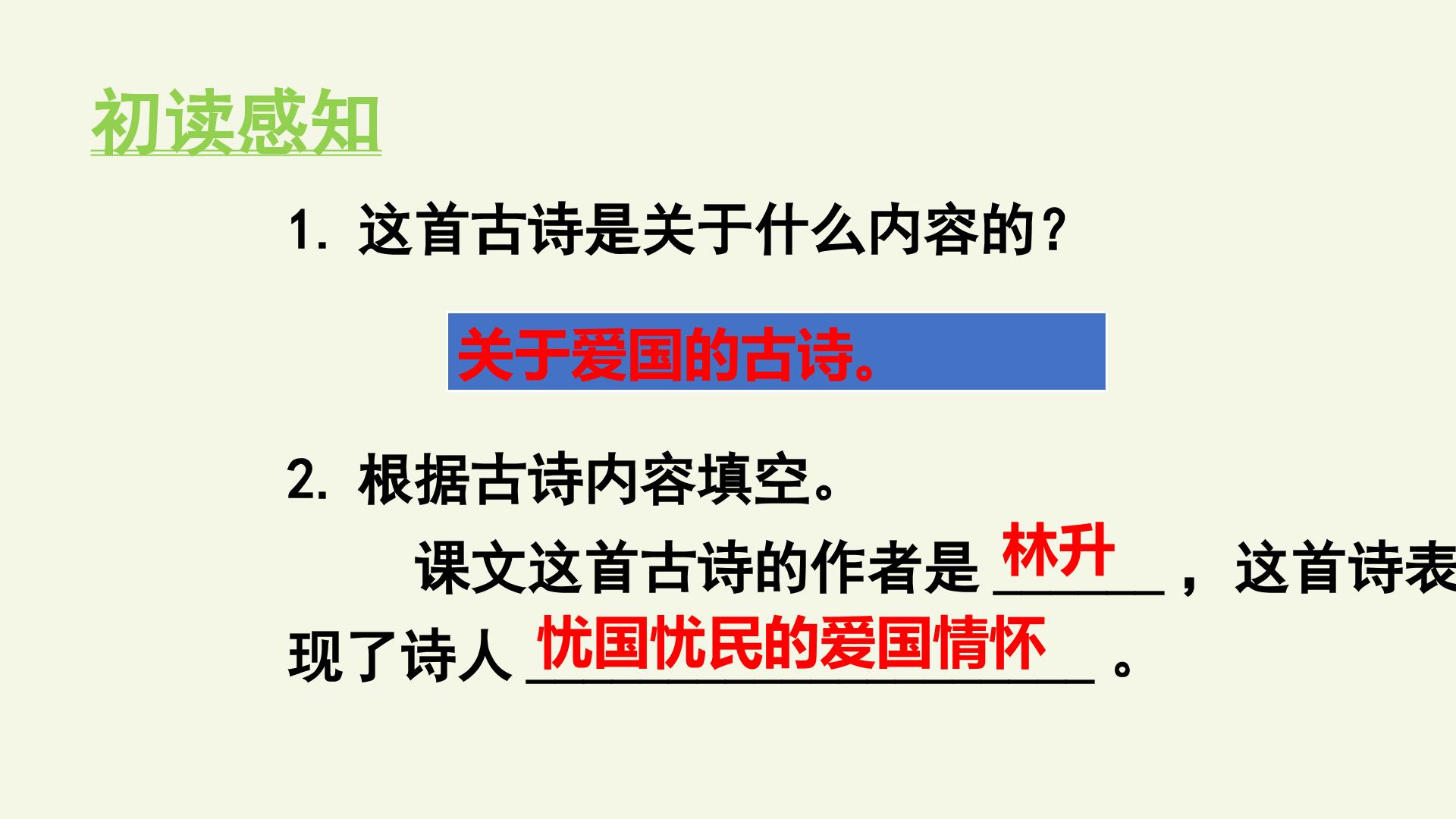 初读感知

1.这首古诗是关于什么内容的？

关于爱国的古诗。

2.根据古诗内容填空。

课文这首古诗的作者是林升，这首诗表现了诗人忧国忧民的爱国情怀。